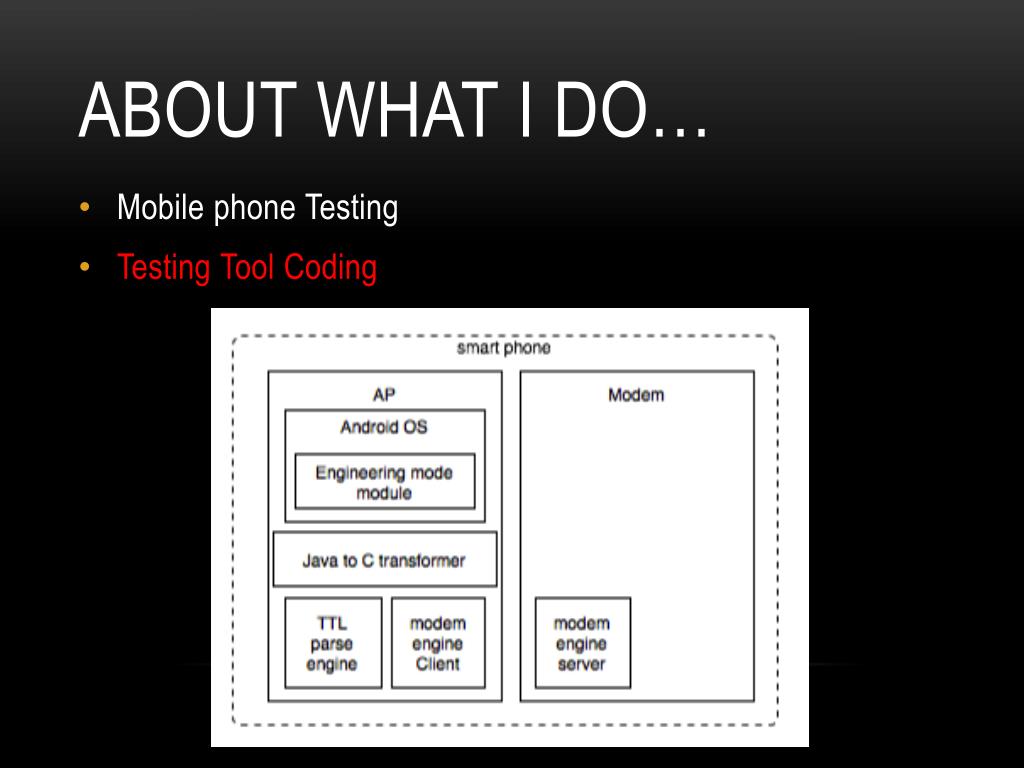 ABOUT WHAT I DO…

• Mobile phone Testing
• Testing Tool Coding

smart phone

AP

Android OS

Engineering mode module

Java to C transformer

TTL parse engine

modem engine Client

Modem

modem engine server